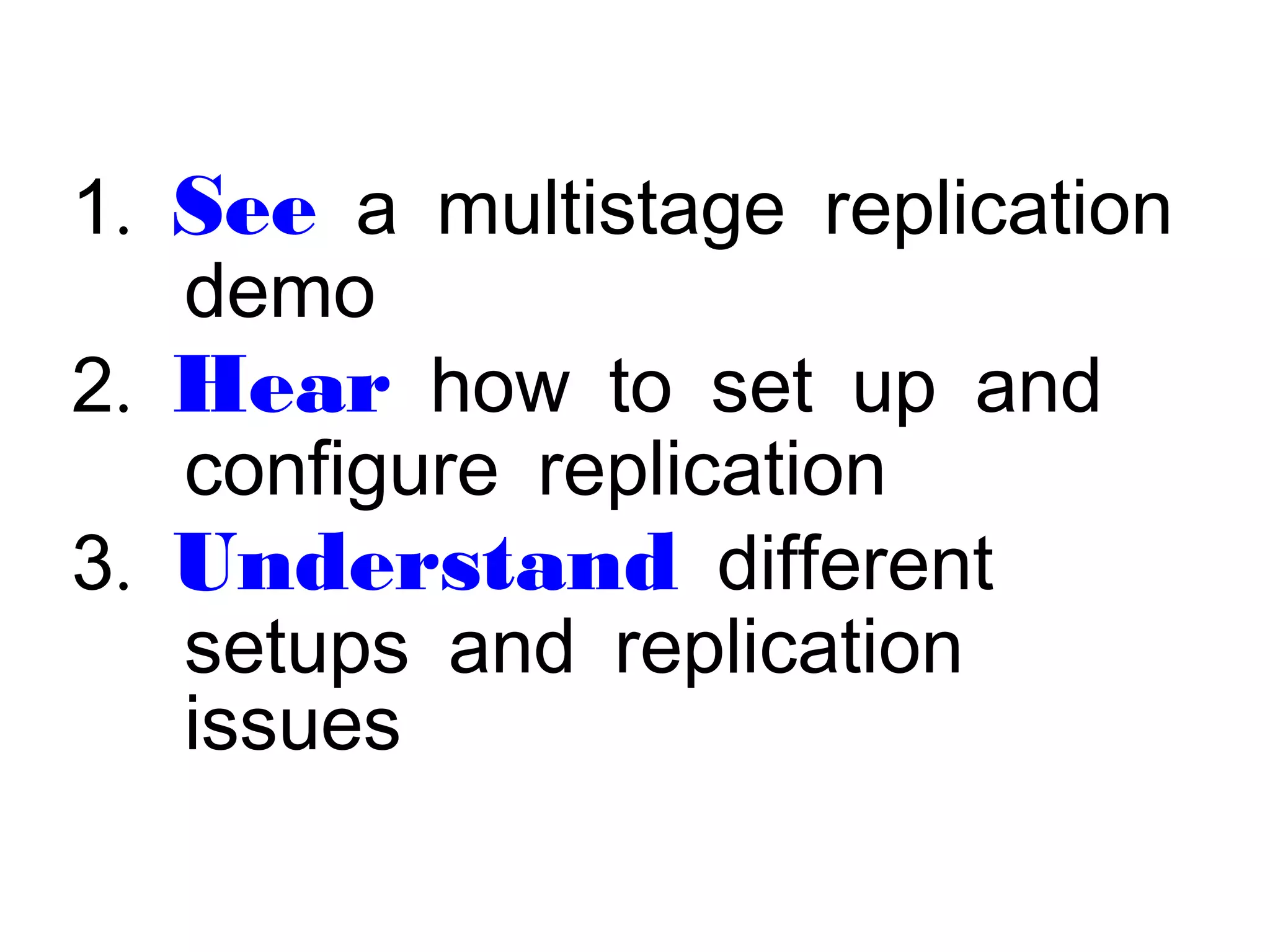 1. See a multistage replication demo

2. Hear how to set up and configure replication

3. Understand different setups and replication issues